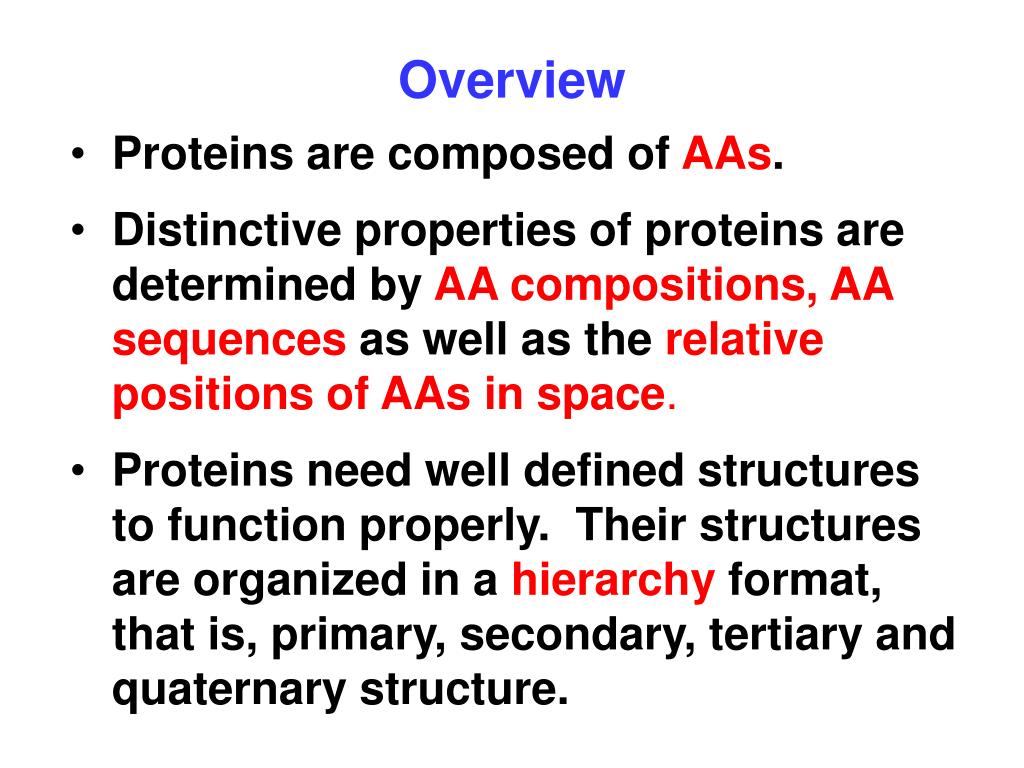 Overview

• Proteins are composed of AAs.

• Distinctive properties of proteins are determined by AA compositions, AA sequences as well as the relative positions of AAs in space.

• Proteins need well defined structures to function properly. Their structures are organized in a hierarchy format, that is, primary, secondary, tertiary and quaternary structure.